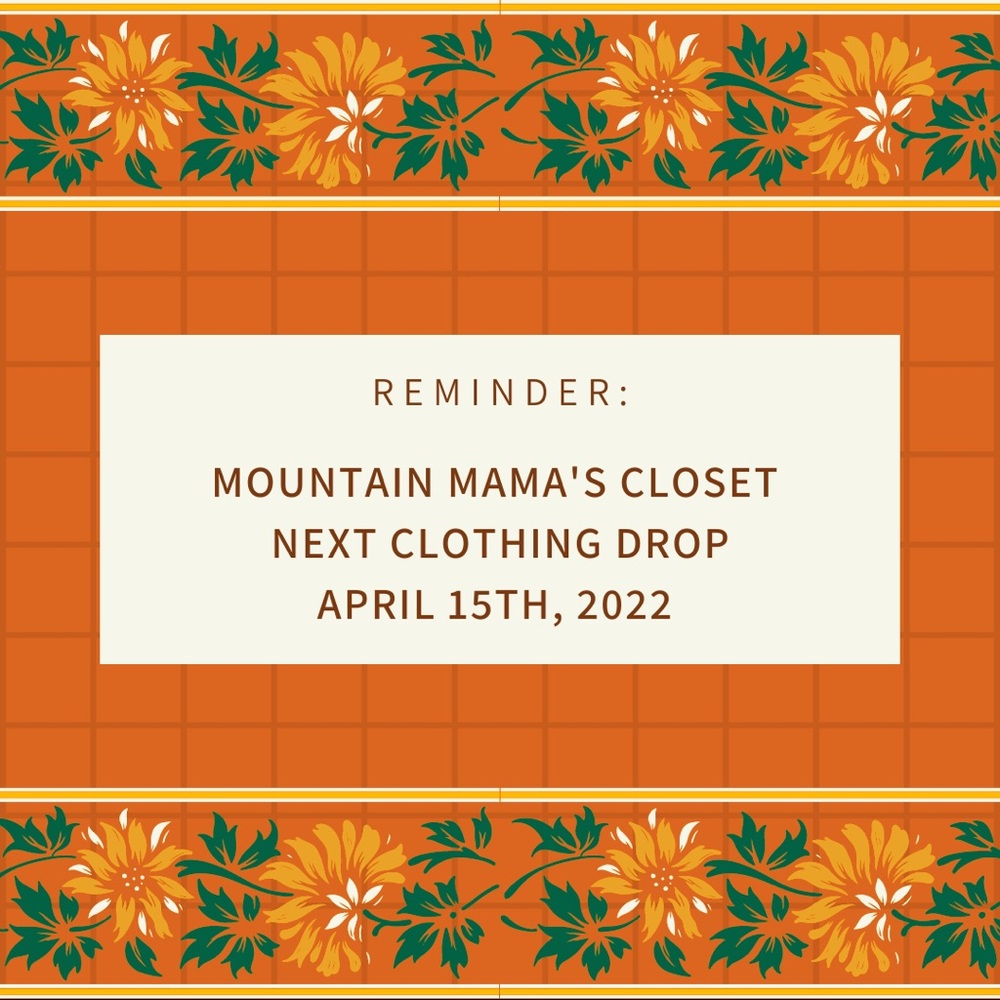 REMINDER:

MOUNTAIN MAMA'S CLOSET
NEXT CLOTHING DROP
APRIL 15TH, 2022